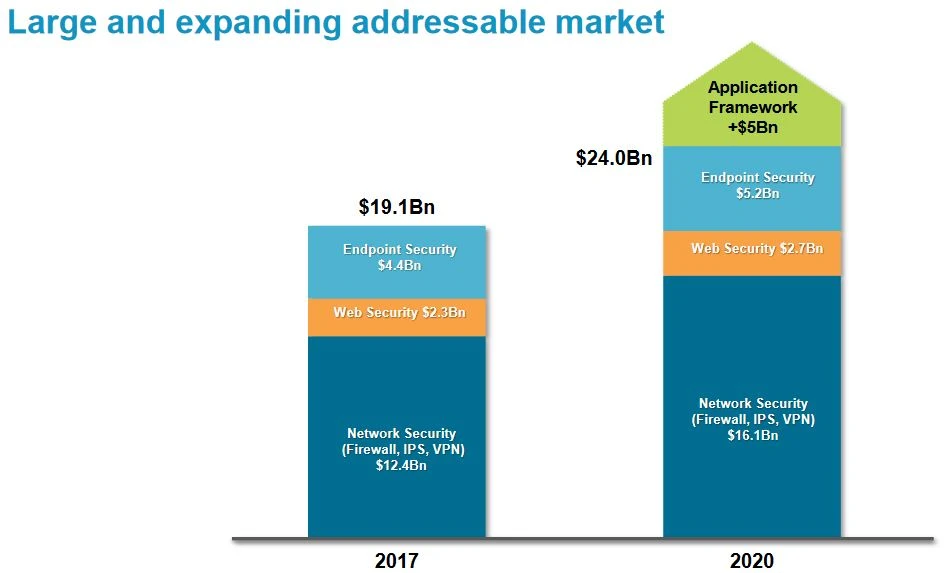 Large and expanding addressable market

$19.1Bn

Endpoint Security
$4.4Bn

Web Security $2.3Bn

Network Security
(Firewall, IPS, VPN)
$12.4Bn

2017

Application
Framework
+$5Bn

$24.0Bn

Endpoint Security
$5.2Bn

Web Security $2.7Bn

Network Security
(Firewall, IPS, VPN)
$16.1Bn

2020